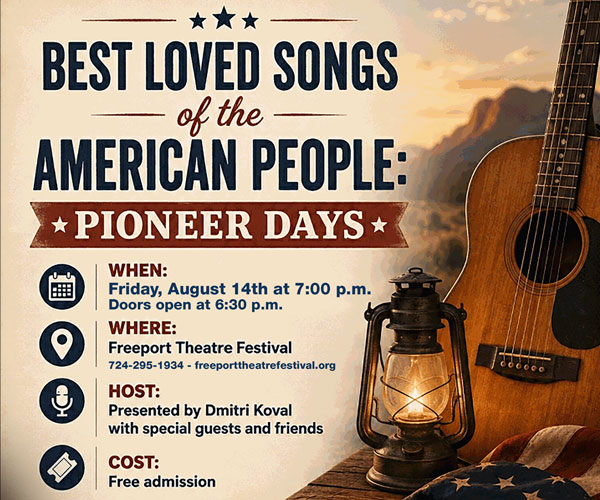 BEST LOVED SONGS
of the
AMERICAN PEOPLE:
PIONEER DAYS

WHEN:
Friday, August 14th at 7:00 p.m.
Doors open at 6:30 p.m.

WHERE:
Freeport Theatre Festival
724-295-1934 - freeporttheatrefestival.org

HOST:
Presented by Dmitri Koval
with special guests and friends

COST:
Free admission